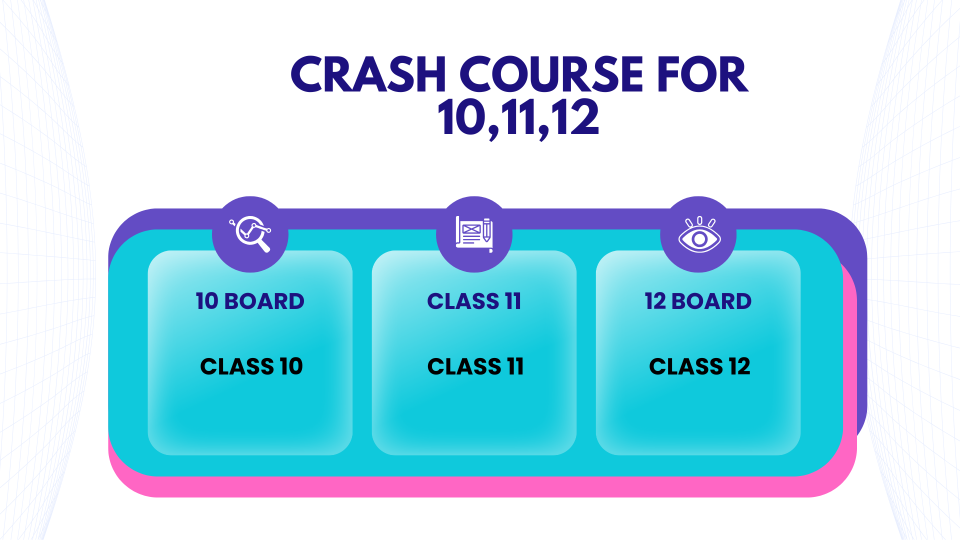 CRASH COURSE FOR 10,11,12

10 BOARD

CLASS 10

CLASS 11

CLASS 11

12 BOARD

CLASS 12